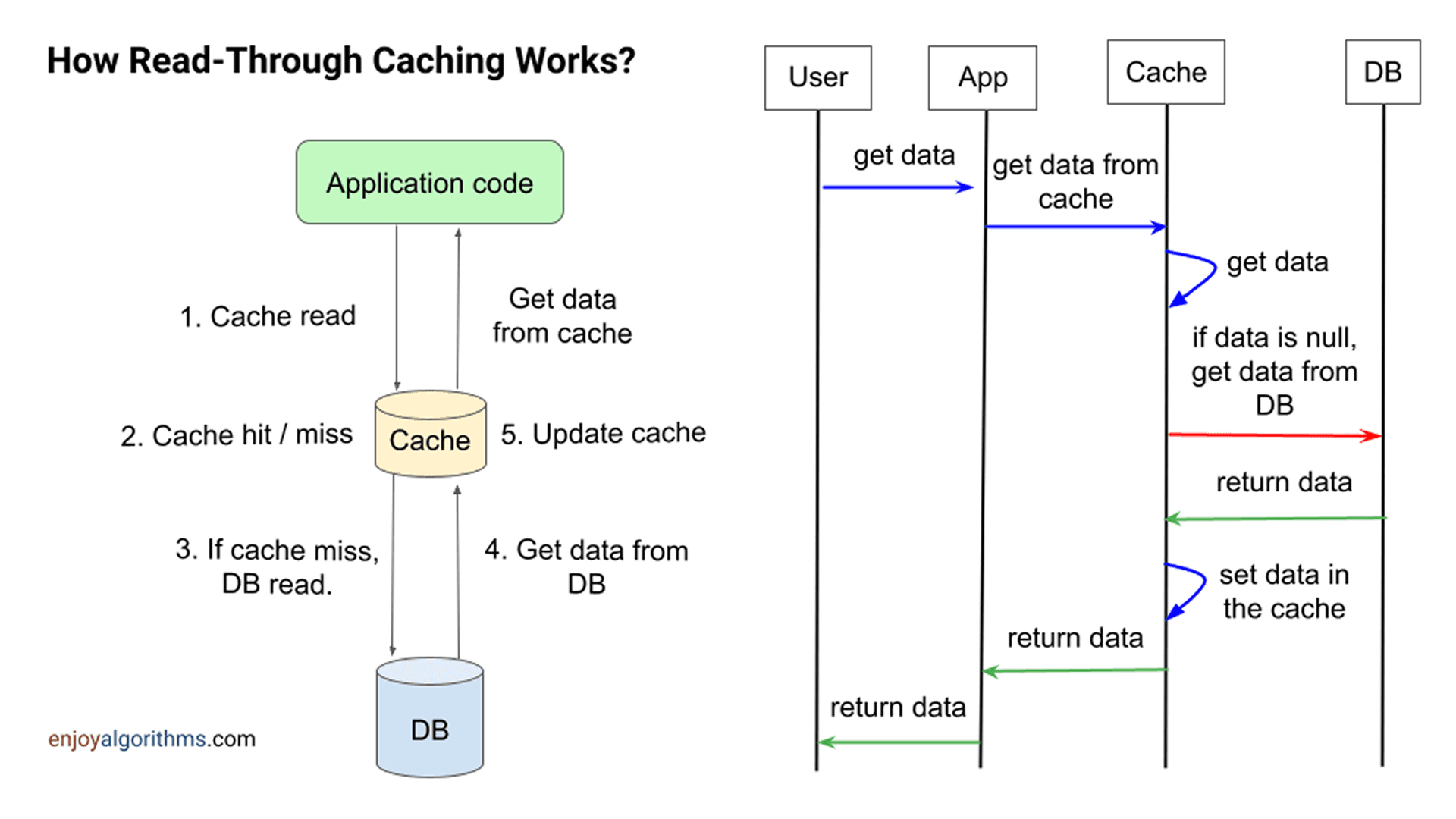 How Read-Through Caching Works?

Application code

1. Cache read

Get data from cache

2. Cache hit / miss

Cache

5. Update cache

3. If cache miss, DB read.

4. Get data from DB

DB

enjoyalgorithms.com

User

App

Cache

DB

get data

get data from cache

get data

if data is null, get data from DB

return data

set data in the cache

return data

return data